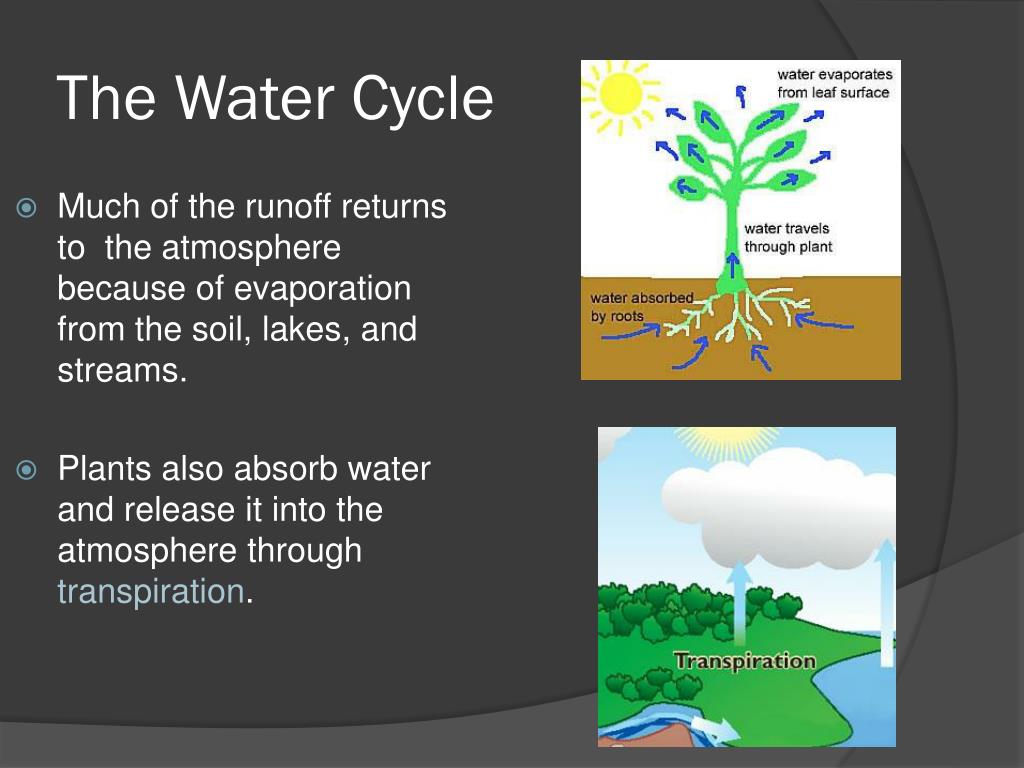 The Water Cycle

Much of the runoff returns to the atmosphere because of evaporation from the soil, lakes, and streams.

Plants also absorb water and release it into the atmosphere through transpiration.

water evaporates from leaf surface

water travels through plant

water absorbed by roots

Transpiration